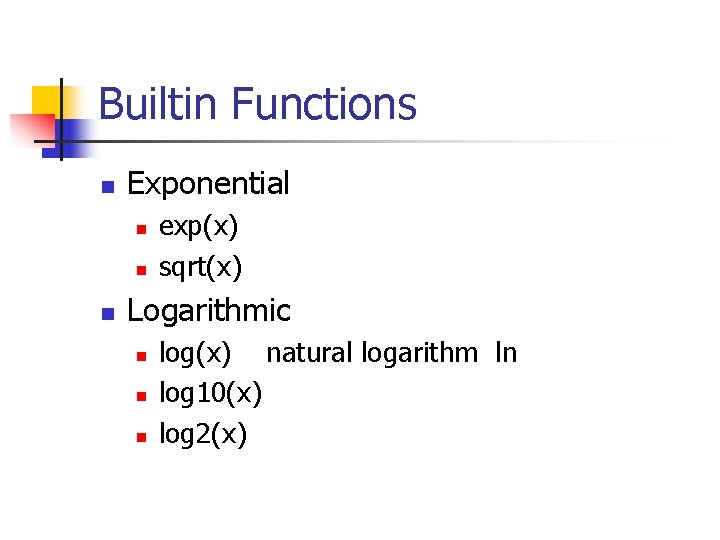 Builtin Functions

- Exponential
  - exp(x)
  - sqrt(x)
- Logarithmic
  - log(x) natural logarithm ln
  - log10(x)
  - log2(x)